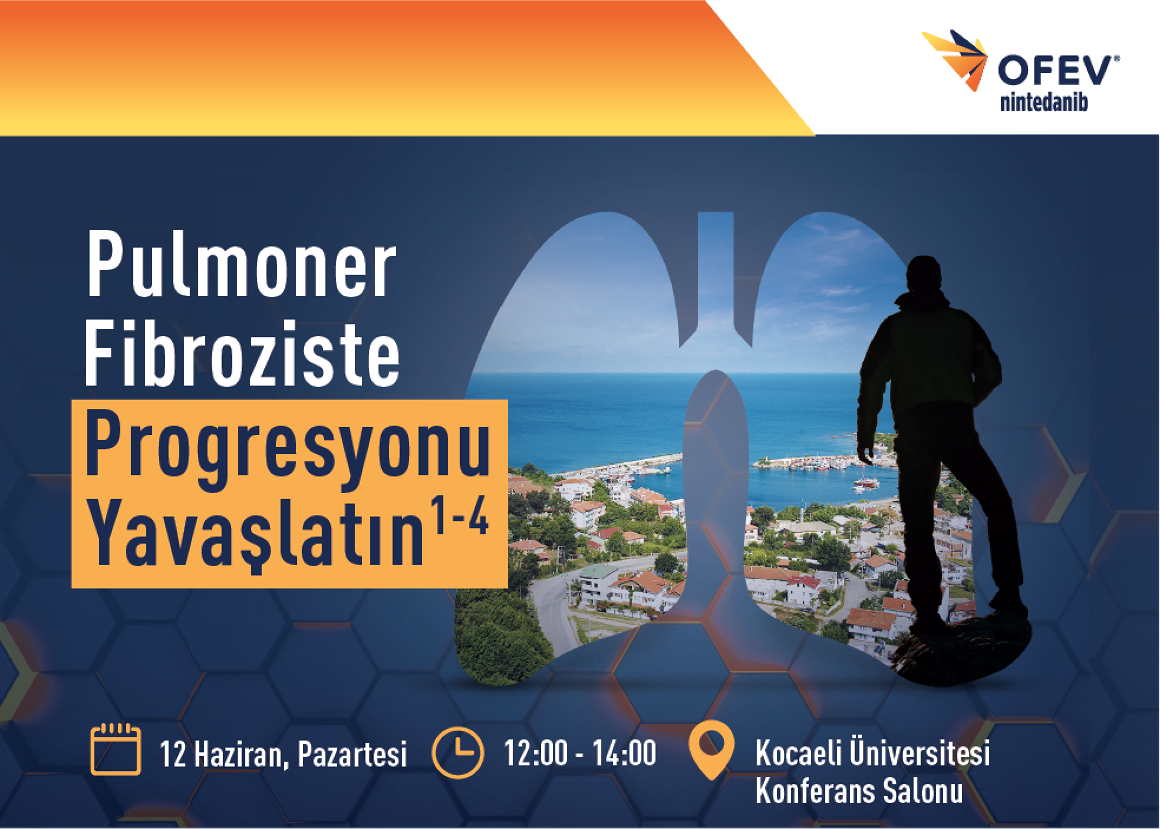 OFEV®
nintedanib

Pulmoner Fibroziste Progresyonu Yavaşlatın$^{1-4}$

12 Haziran, Pazartesi

12:00 - 14:00

Kocaeli Üniversitesi Konferans Salonu